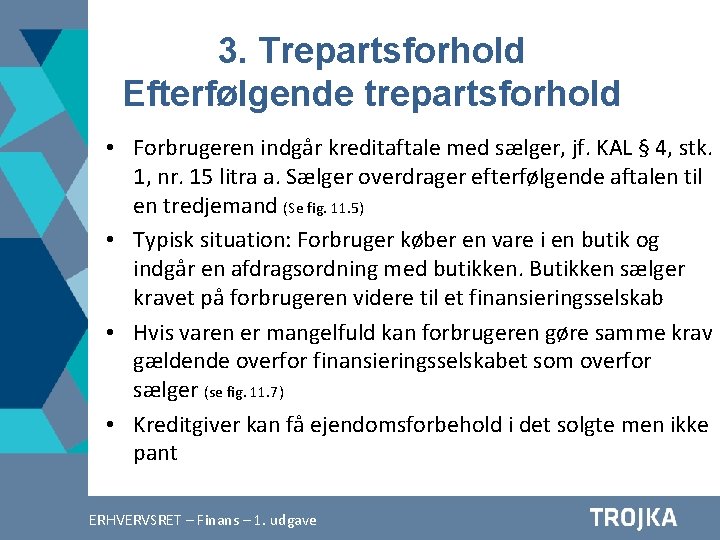 3. Trepartsforhold
Efterfølgende trepartsforhold

• Forbrugeren indgår kreditaftale med sælger, jf. KAL § 4, stk. 1, nr. 15 litra a. Sælger overdrager efterfølgende aftalen til en tredjemand (Se fig. 11.5)
• Typisk situation: Forbruger køber en vare i en butik og indgår en afdragsordning med butikken. Butikken sælger kravet på forbrugeren videre til et finansieringsselskab
• Hvis varen er mangelfuld kan forbrugeren gøre samme krav gældende overfor finansieringsselskabet som overfor sælger (se fig. 11.7)
• Kreditgiver kan få ejendomsforbehold i det solgte men ikke pant

ERHVERVSRET – Finans – 1. udgave
TROJKA